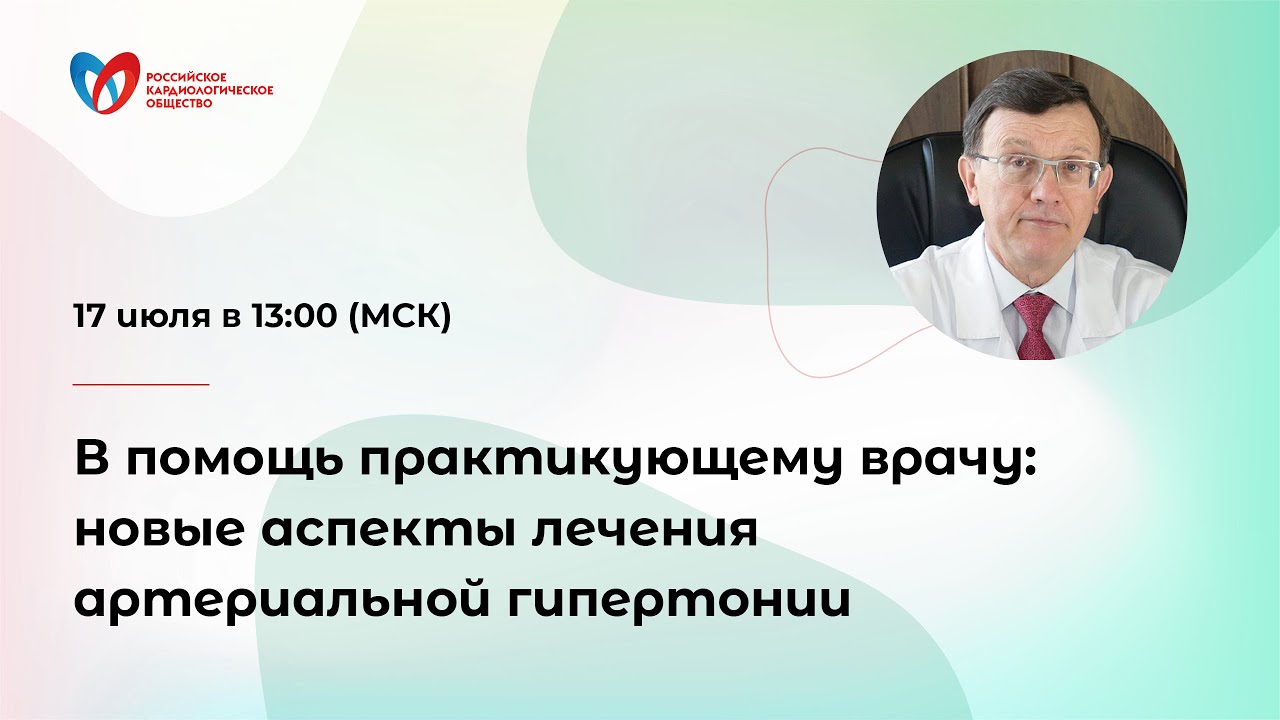 РОССИЙСКОЕ
КАРДИОЛОГИЧЕСКОЕ
ОБЩЕСТВО

17 июля в 13:00 (МСК)

В помощь практикующему врачу: новые аспекты лечения артериальной гипертонии